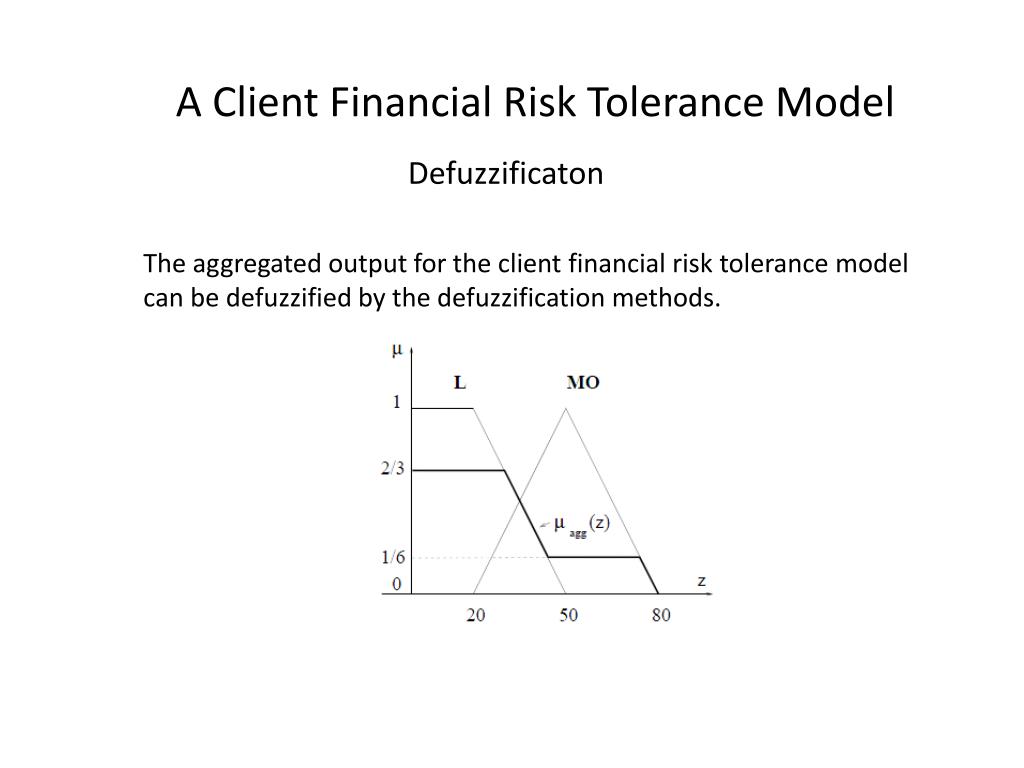 A Client Financial Risk Tolerance Model

Defuzzificaton

The aggregated output for the client financial risk tolerance model can be defuzzified by the defuzzification methods.

μ
L
MO
1
2/3
$\mu_{agg}(z)$
1/6
0
z
20
50
80